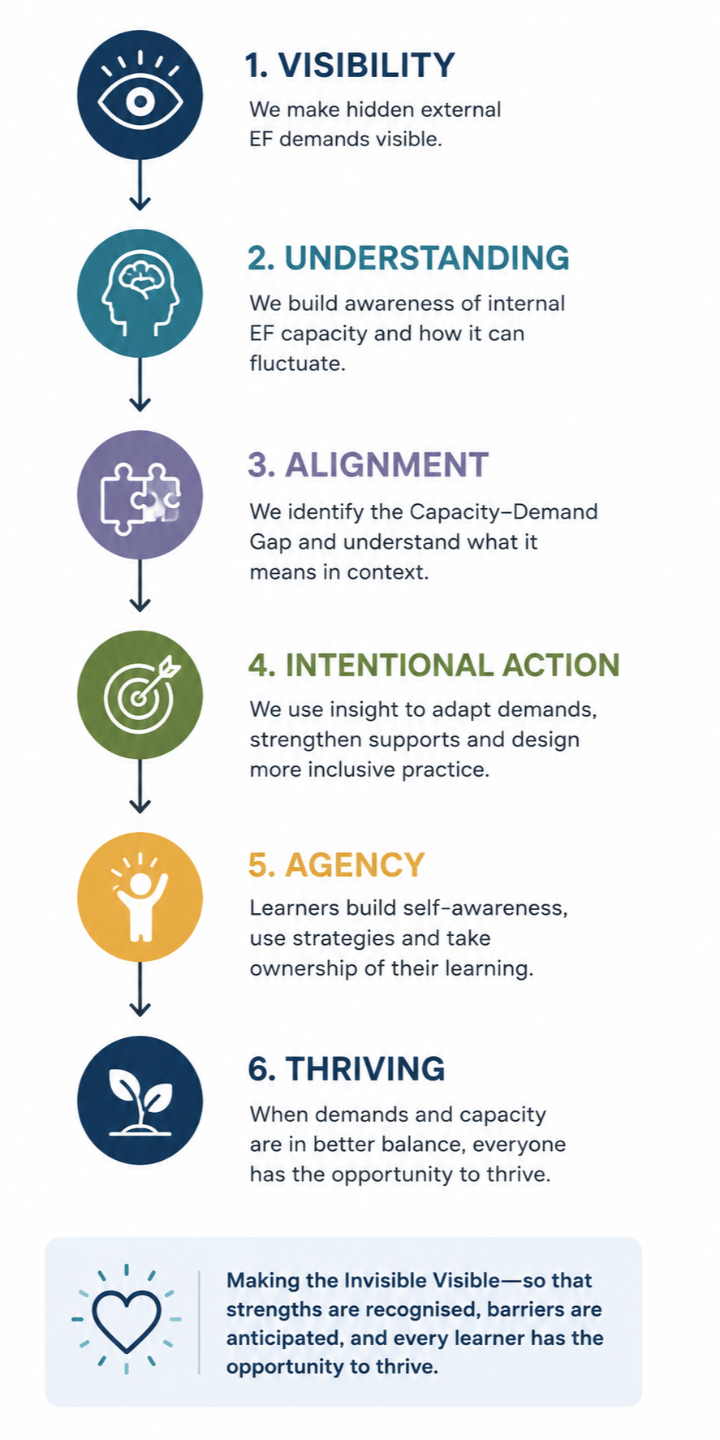 1. VISIBILITY

We make hidden external EF demands visible.

2. UNDERSTANDING

We build awareness of internal EF capacity and how it can fluctuate.

3. ALIGNMENT

We identify the Capacity–Demand Gap and understand what it means in context.

4. INTENTIONAL ACTION

We use insight to adapt demands, strengthen supports and design more inclusive practice.

5. AGENCY

Learners build self-awareness, use strategies and take ownership of their learning.

6. THRIVING

When demands and capacity are in better balance, everyone has the opportunity to thrive.

Making the Invisible Visible—so that strengths are recognised, barriers are anticipated, and every learner has the opportunity to thrive.